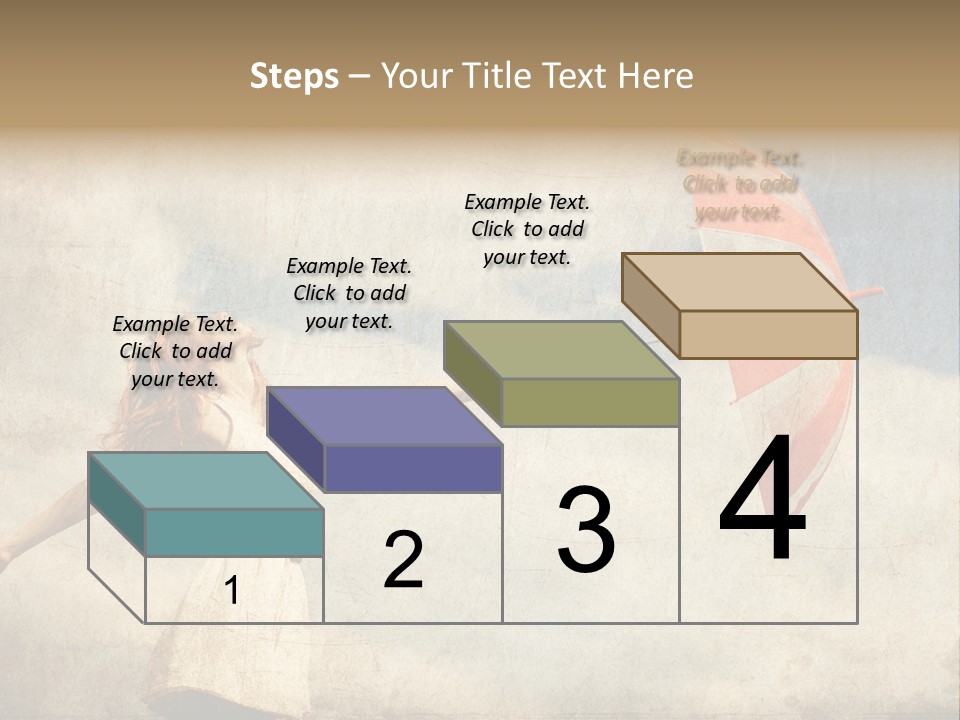 Steps – Your Title Text Here

Example Text. Click to add your text.

Example Text. Click to add your text.

Example Text. Click to add your text.

Example Text. Click to add your text.

1

2

3

4